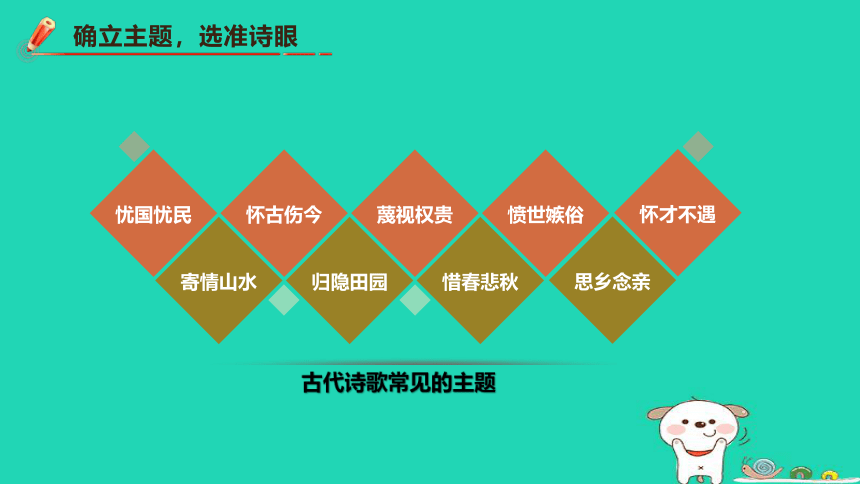 确立主题，选准诗眼

忧国忧民
怀古伤今
蔑视权贵
愤世嫉俗
怀才不遇
寄情山水
归隐田园
惜春悲秋
思乡念亲

古代诗歌常见的主题